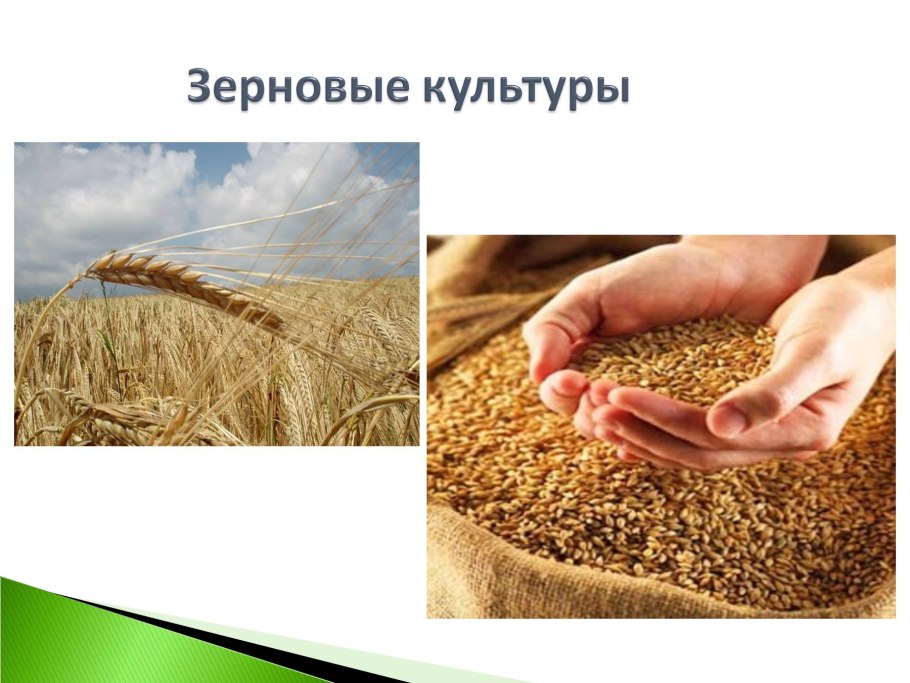 Зерновые культуры